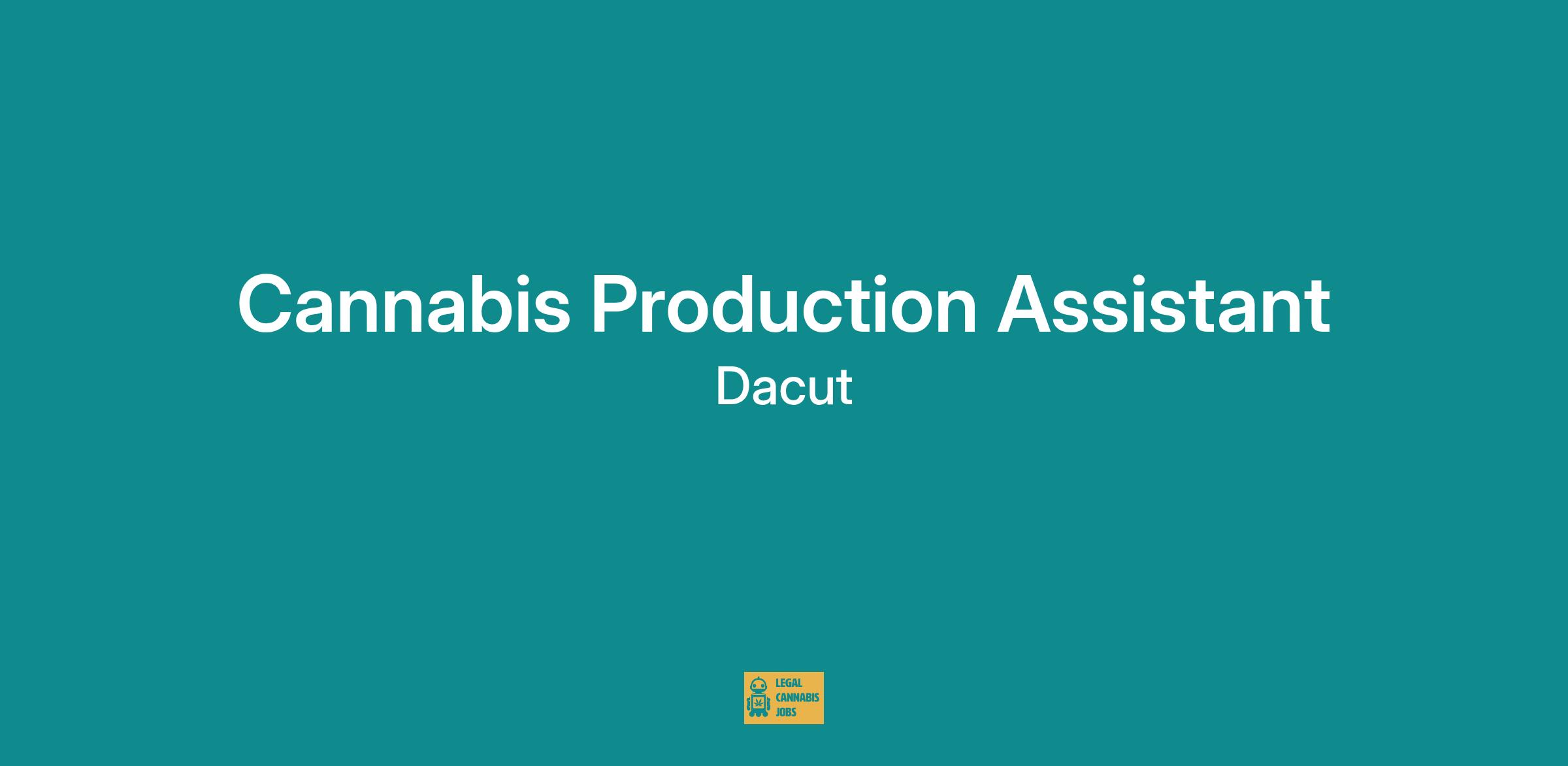 Cannabis Production Assistant

Dacut

LEGAL
CANNABIS
JOBS